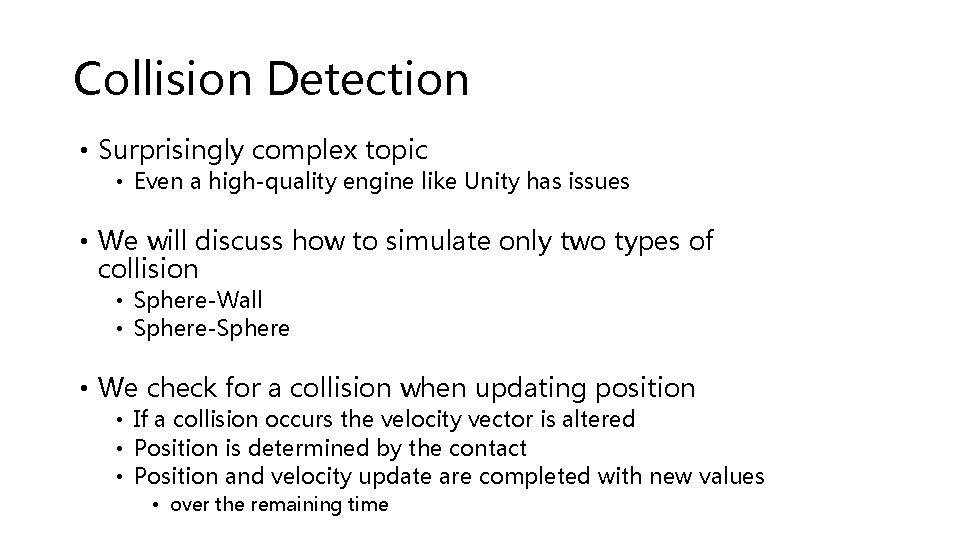 Collision Detection

• Surprisingly complex topic
  • Even a high-quality engine like Unity has issues

• We will discuss how to simulate only two types of collision
  • Sphere-Wall
  • Sphere-Sphere

• We check for a collision when updating position
  • If a collision occurs the velocity vector is altered
  • Position is determined by the contact
  • Position and velocity update are completed with new values
    • over the remaining time